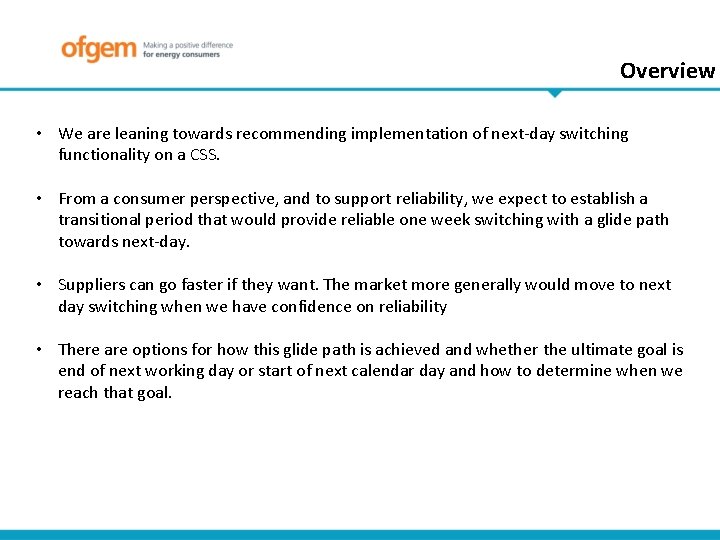 ofgem Making a positive difference for energy consumers

Overview

• We are leaning towards recommending implementation of next-day switching functionality on a CSS.

• From a consumer perspective, and to support reliability, we expect to establish a transitional period that would provide reliable one week switching with a glide path towards next-day.

• Suppliers can go faster if they want. The market more generally would move to next day switching when we have confidence on reliability

• There are options for how this glide path is achieved and whether the ultimate goal is end of next working day or start of next calendar day and how to determine when we reach that goal.